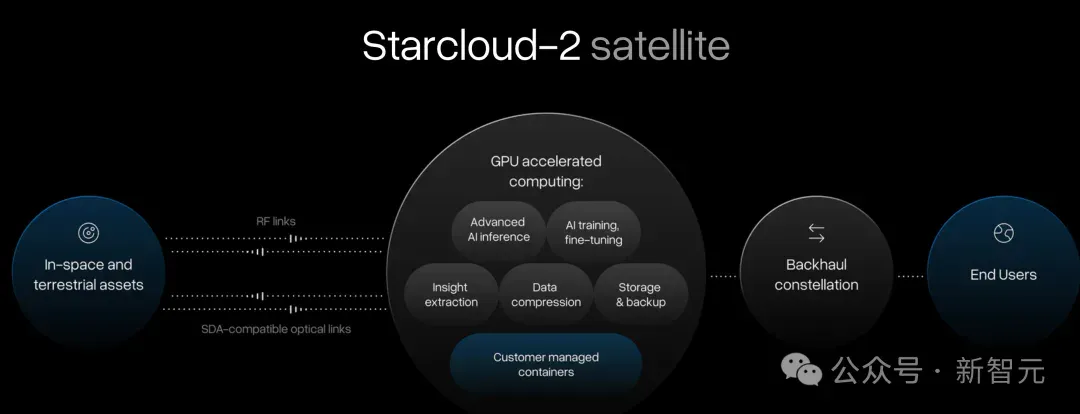 Starcloud-2 satellite

In-space and terrestrial assets

RF links

SDA-compatible optical links

GPU accelerated computing:

Advanced AI inference

AI training, fine-tuning

Insight extraction

Data compression

Storage & backup

Customer managed containers

Backhaul constellation

End Users

公众号 · 新智元